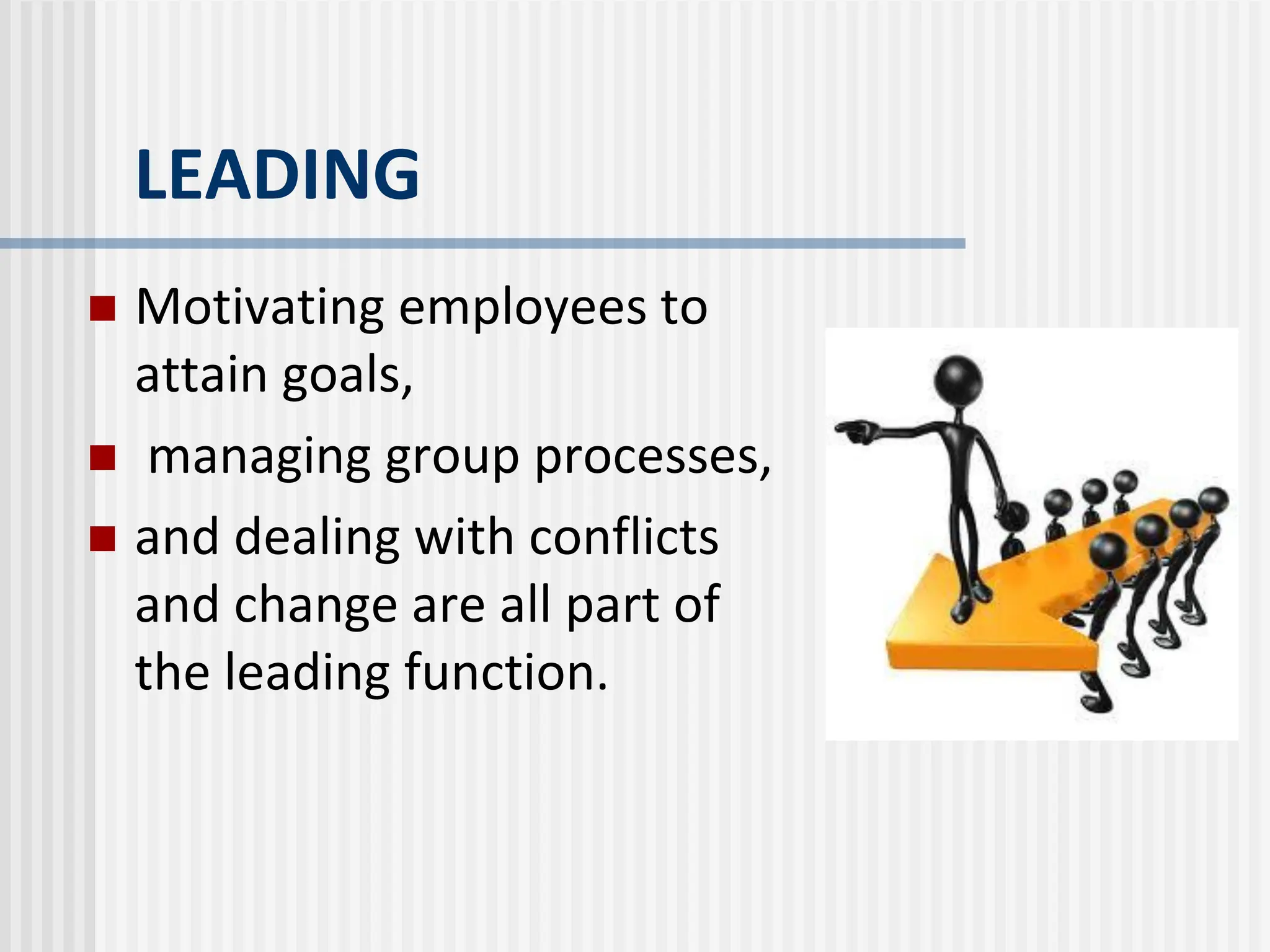 LEADING

- Motivating employees to attain goals,
- managing group processes,
- and dealing with conflicts and change are all part of the leading function.